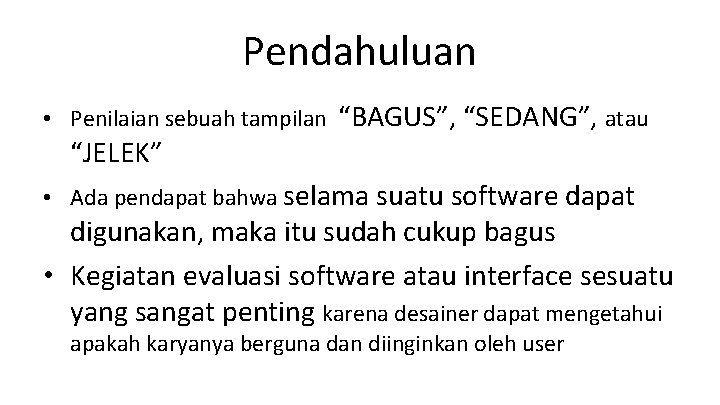 Pendahuluan

• Penilaian sebuah tampilan “BAGUS”, “SEDANG”, atau “JELEK”

• Ada pendapat bahwa selama suatu software dapat digunakan, maka itu sudah cukup bagus

• Kegiatan evaluasi software atau interface sesuatu yang sangat penting karena desainer dapat mengetahui apakah karyanya berguna dan diinginkan oleh user